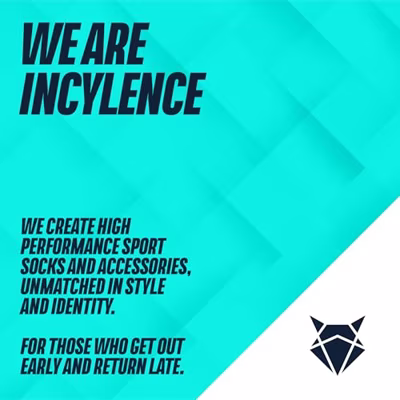 WE ARE INCYLENCE

WE CREATE HIGH PERFORMANCE SPORT SOCKS AND ACCESSORIES, UNMATCHED IN STYLE AND IDENTITY.

FOR THOSE WHO GET OUT EARLY AND RETURN LATE.